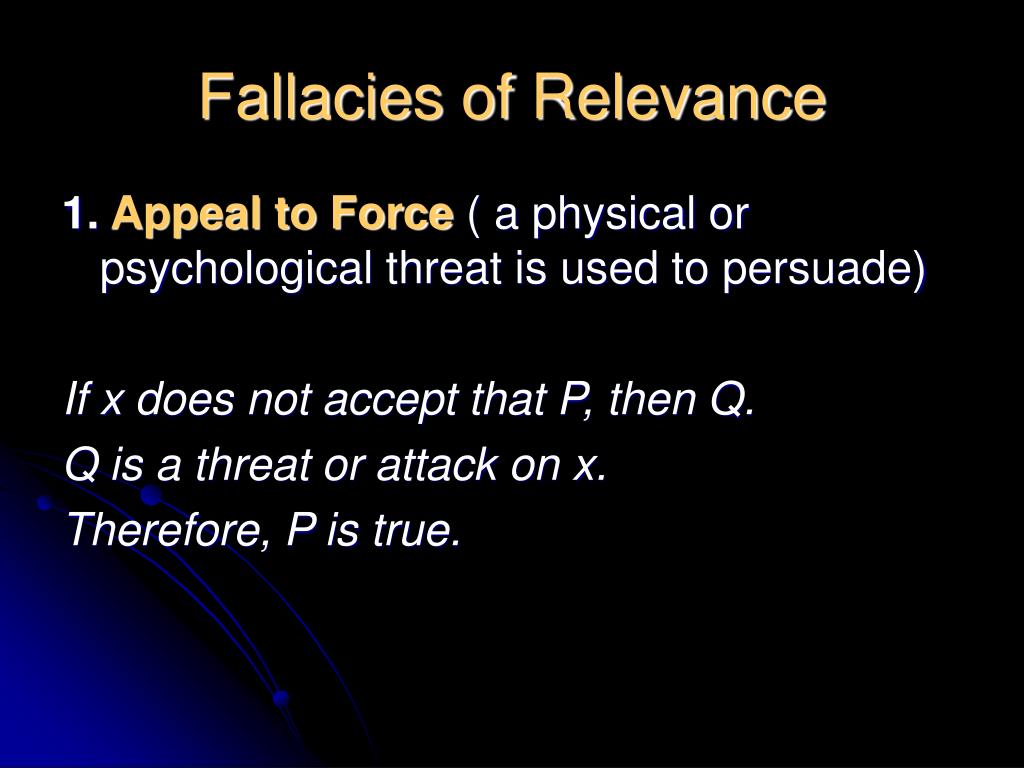 Fallacies of Relevance

1. Appeal to Force ( a physical or psychological threat is used to persuade)

If x does not accept that P, then Q.
Q is a threat or attack on x.
Therefore, P is true.